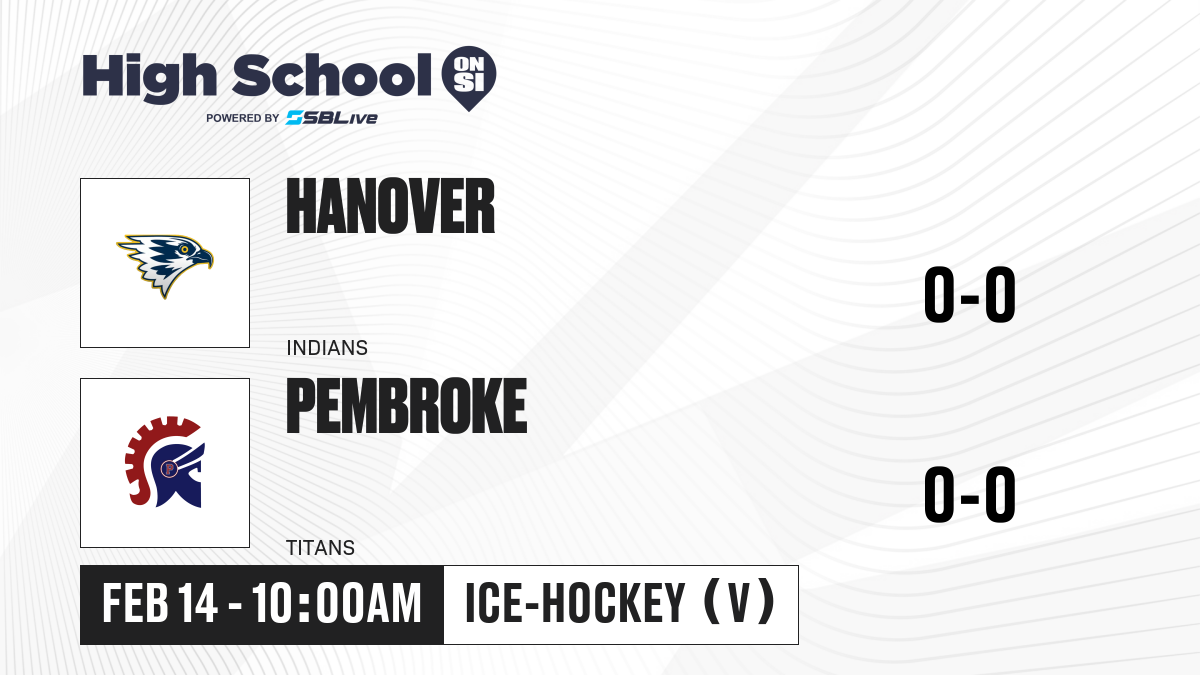 High School ON SI
POWERED BY SBLive

HANOVER
INDIANS
0-0

PEMBROKE
TITANS
0-0

FEB 14 - 10:00AM
ICE-HOCKEY (V)